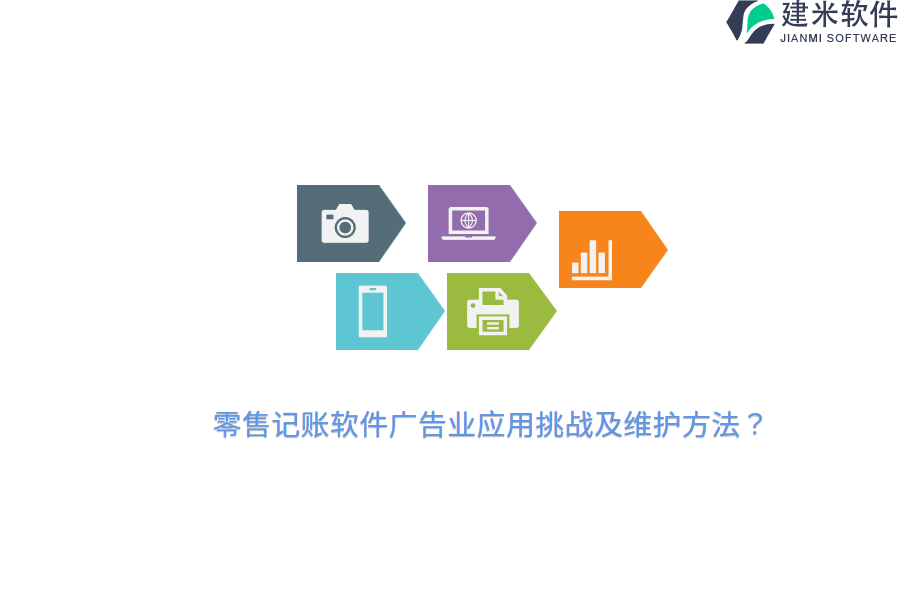 建米软件
JIANMI SOFTWARE

零售记账软件广告业应用挑战及维护方法？